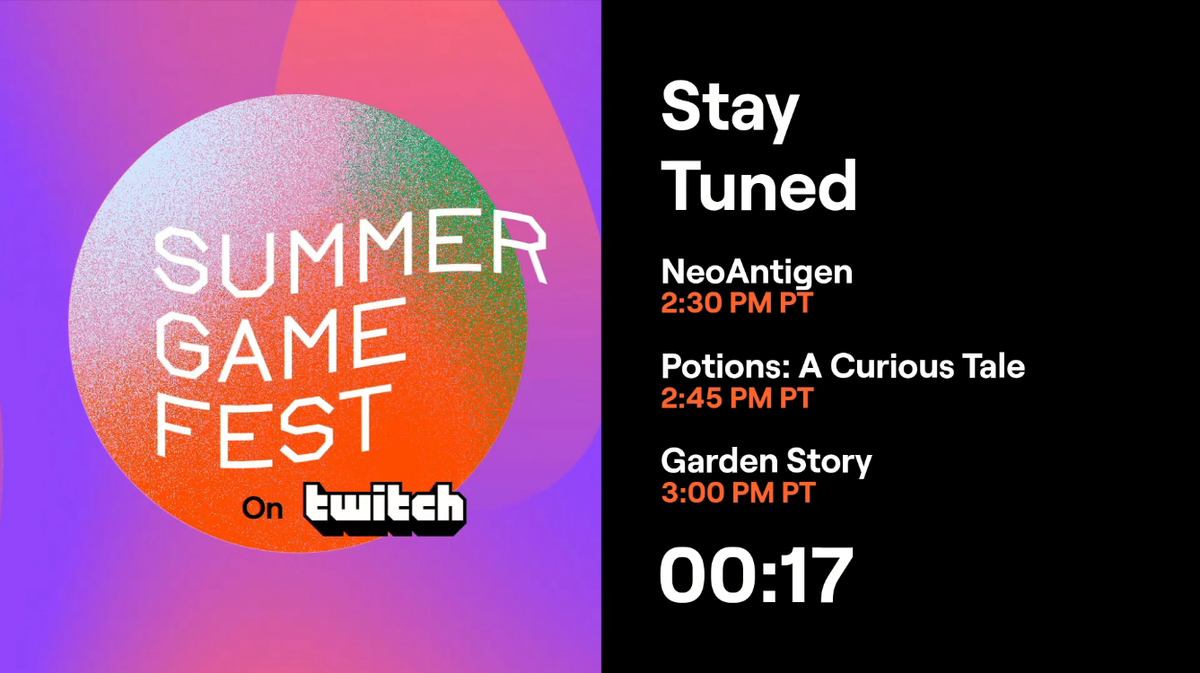 SUMMER GAME FEST

On twitch

Stay Tuned

NeoAntigen
2:30 PM PT

Potions: A Curious Tale
2:45 PM PT

Garden Story
3:00 PM PT

00:17